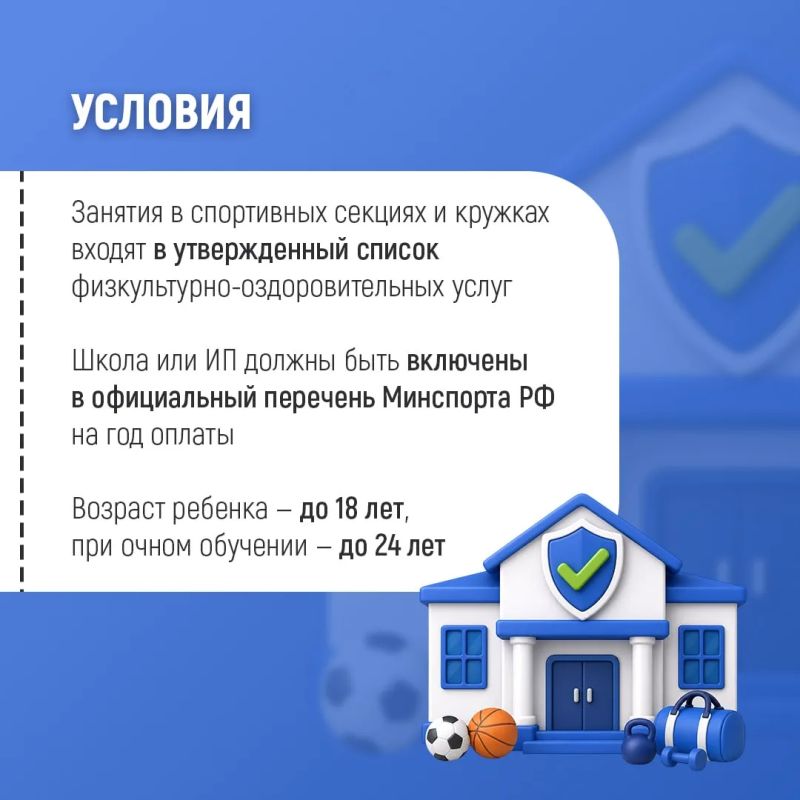 УСЛОВИЯ

Занятия в спортивных секциях и кружках входят в утвержденный список физкультурно-оздоровительных услуг

Школа или ИП должны быть включены в официальный перечень Минспорта РФ на год оплаты

Возраст ребенка – до 18 лет, при очном обучении – до 24 лет